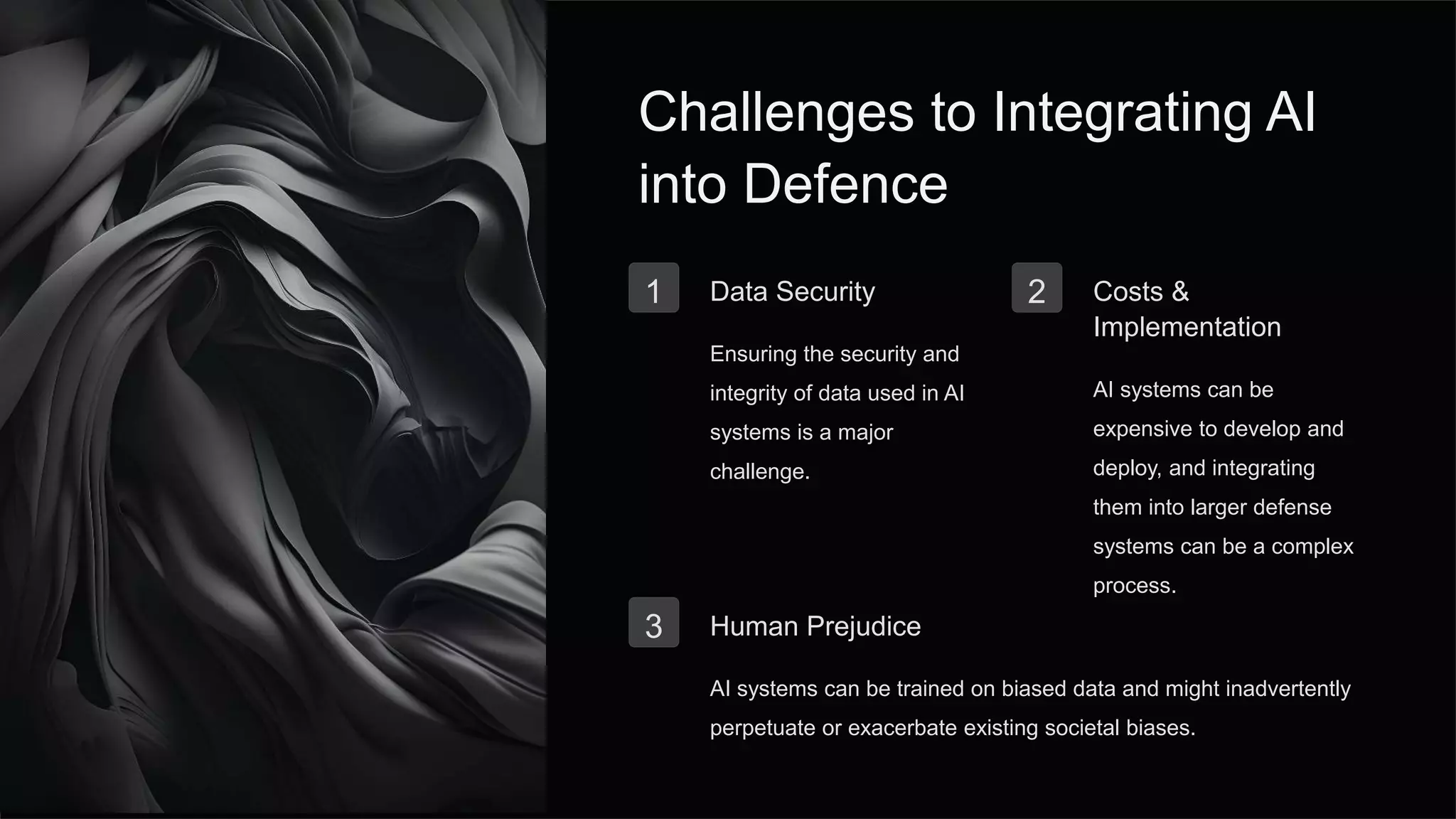 Challenges to Integrating AI into Defence

1

Data Security

Ensuring the security and integrity of data used in AI systems is a major challenge.

2

Costs & Implementation

AI systems can be expensive to develop and deploy, and integrating them into larger defense systems can be a complex process.

3

Human Prejudice

AI systems can be trained on biased data and might inadvertently perpetuate or exacerbate existing societal biases.